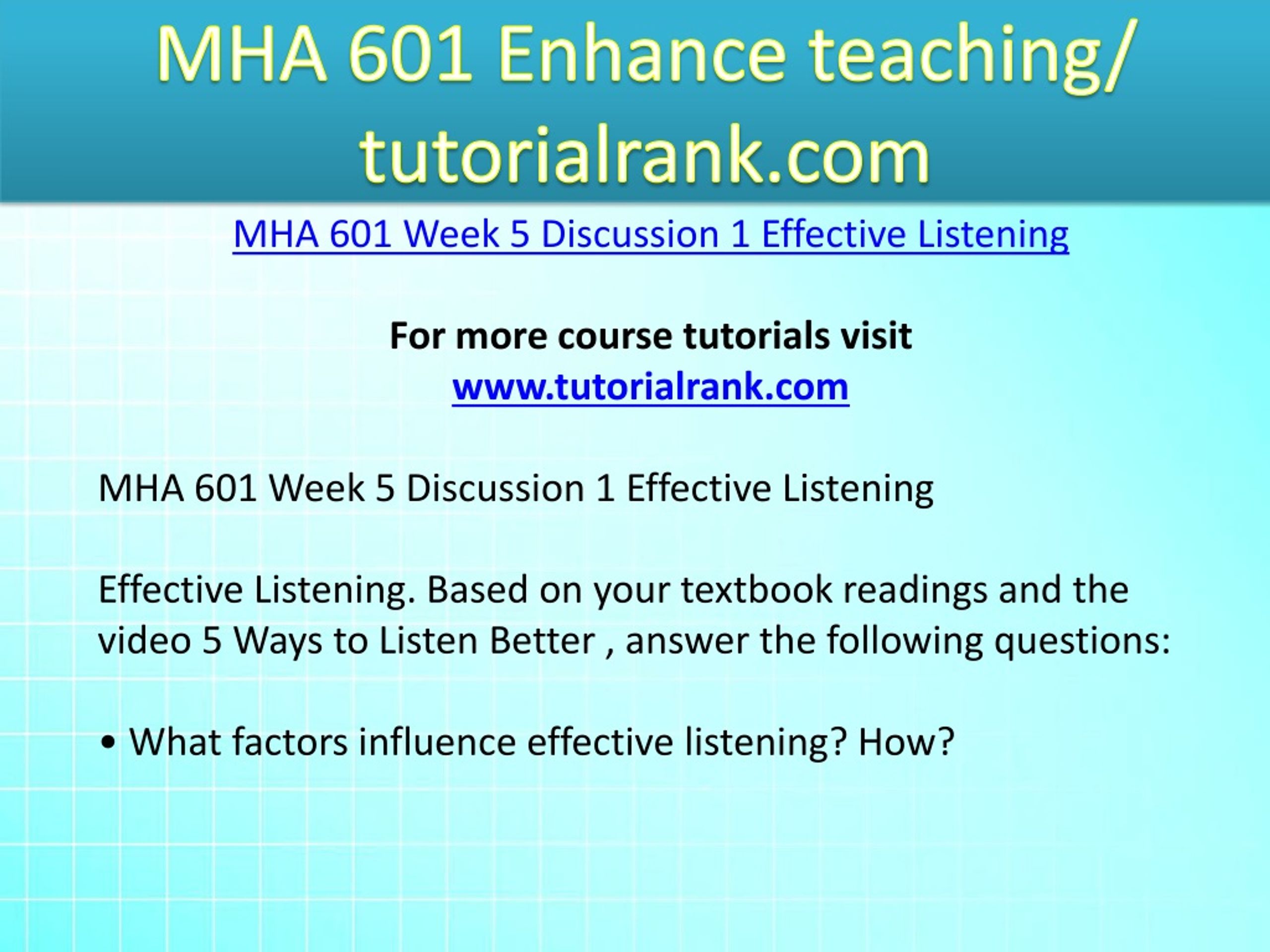 MHA 601 Enhance teaching/ tutorialrank.com

MHA 601 Week 5 Discussion 1 Effective Listening

For more course tutorials visit
www.tutorialrank.com

MHA 601 Week 5 Discussion 1 Effective Listening

Effective Listening. Based on your textbook readings and the video 5 Ways to Listen Better , answer the following questions:

• What factors influence effective listening? How?